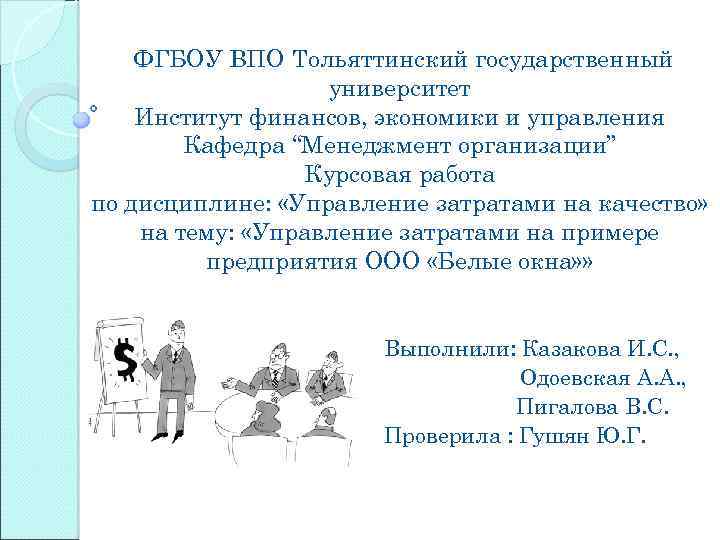 ФГБОУ ВПО Тольяттинский государственный университет
Институт финансов, экономики и управления
Кафедра “Менеджмент организации”
Курсовая работа
по дисциплине: «Управление затратами на качество»
на тему: «Управление затратами на примере предприятия ООО «Белые окна»»

$

Выполнили: Казакова И.С.,
Одоевская А.А.,
Пигалова В.С.
Проверила : Гушян Ю.Г.